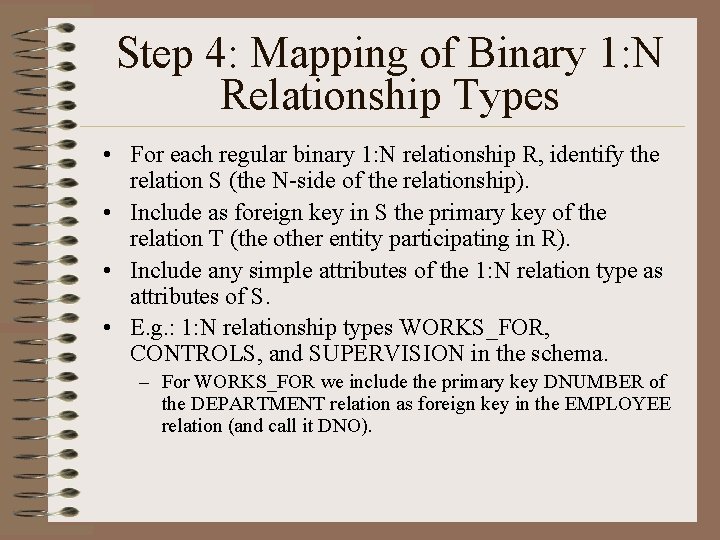 Step 4: Mapping of Binary 1:N Relationship Types

• For each regular binary 1:N relationship R, identify the relation S (the N-side of the relationship).

• Include as foreign key in S the primary key of the relation T (the other entity participating in R).

• Include any simple attributes of the 1:N relation type as attributes of S.

• E.g.: 1:N relationship types WORKS_FOR, CONTROLS, and SUPERVISION in the schema.

– For WORKS_FOR we include the primary key DNUMBER of the DEPARTMENT relation as foreign key in the EMPLOYEE relation (and call it DNO).